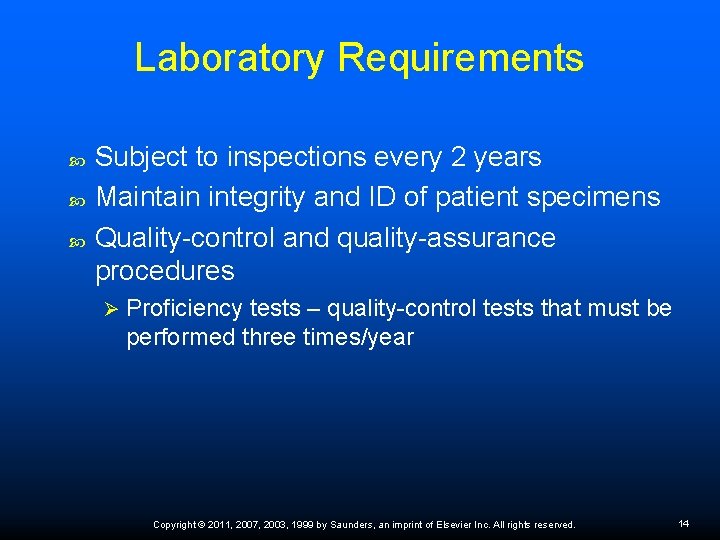 Laboratory Requirements

Subject to inspections every 2 years

Maintain integrity and ID of patient specimens

Quality-control and quality-assurance procedures

Proficiency tests – quality-control tests that must be performed three times/year

Copyright © 2011, 2007, 2003, 1999 by Saunders, an imprint of Elsevier Inc. All rights reserved.

14